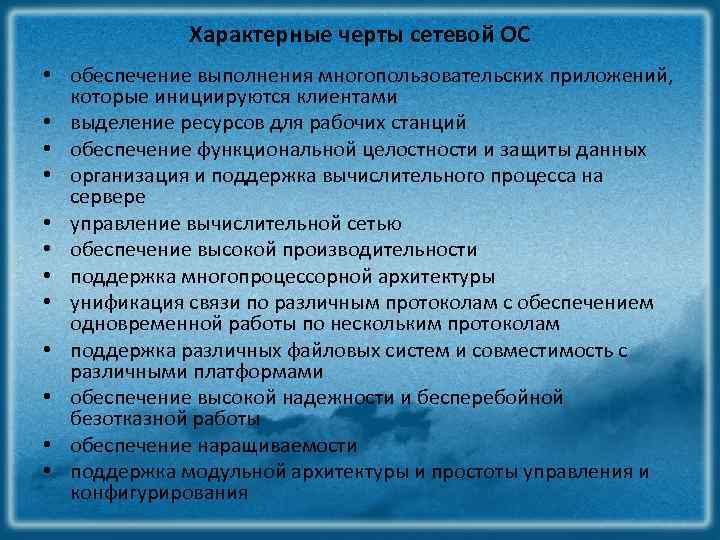 Характерные черты сетевой ОС

• обеспечение выполнения многопользовательских приложений, которые инициируются клиентами
• выделение ресурсов для рабочих станций
• обеспечение функциональной целостности и защиты данных
• организация и поддержка вычислительного процесса на сервере
• управление вычислительной сетью
• обеспечение высокой производительности
• поддержка многопроцессорной архитектуры
• унификация связи по различным протоколам с обеспечением одновременной работы по нескольким протоколам
• поддержка различных файловых систем и совместимость с различными платформами
• обеспечение высокой надежности и бесперебойной безотказной работы
• обеспечение наращиваемости
• поддержка модульной архитектуры и простоты управления и конфигурирования